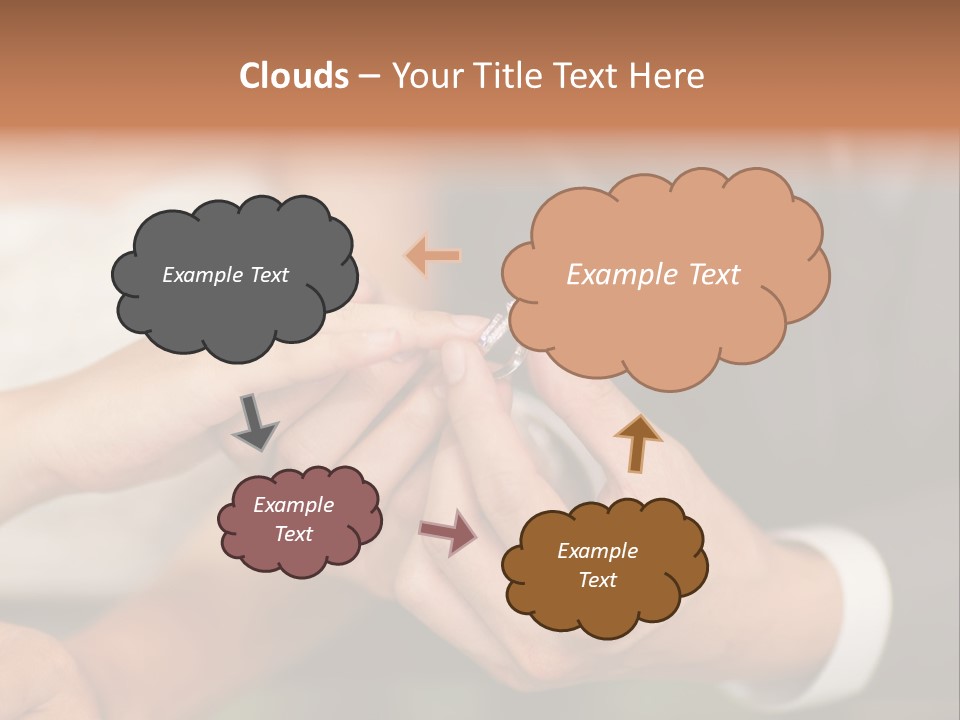 Clouds – Your Title Text Here

Example Text

Example Text

Example Text

Example Text